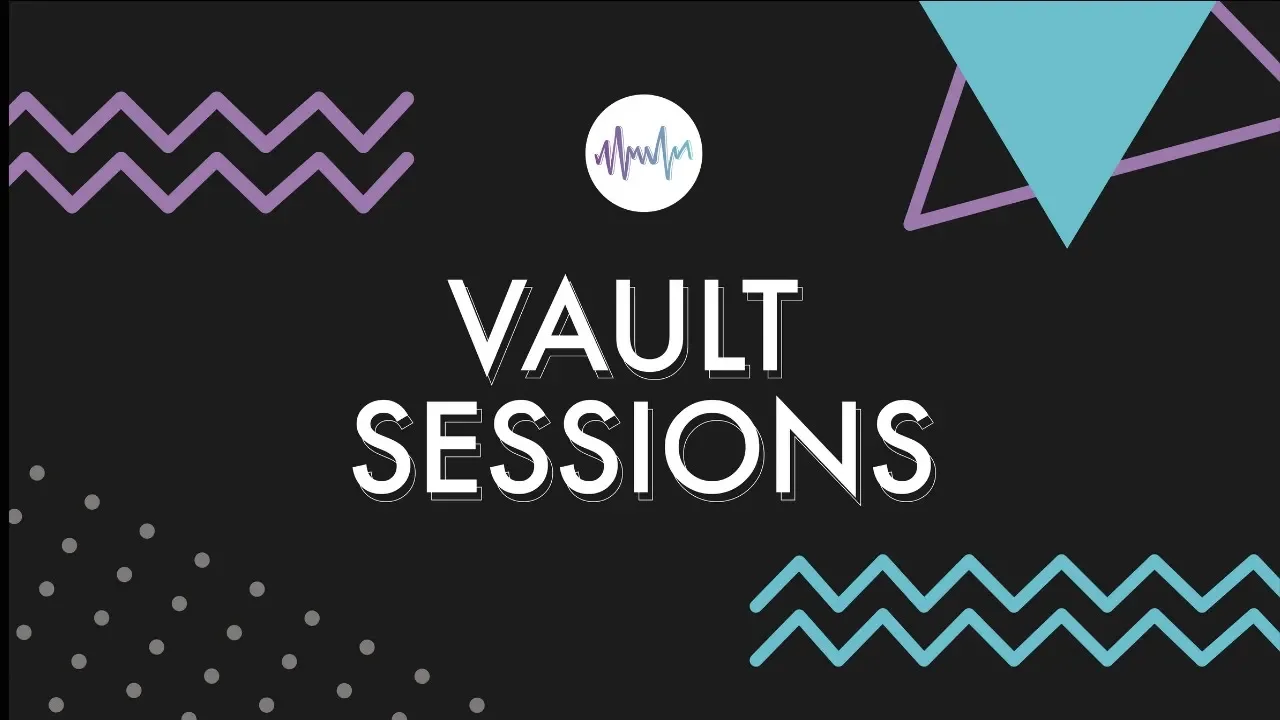 VAULT
SESSIONS